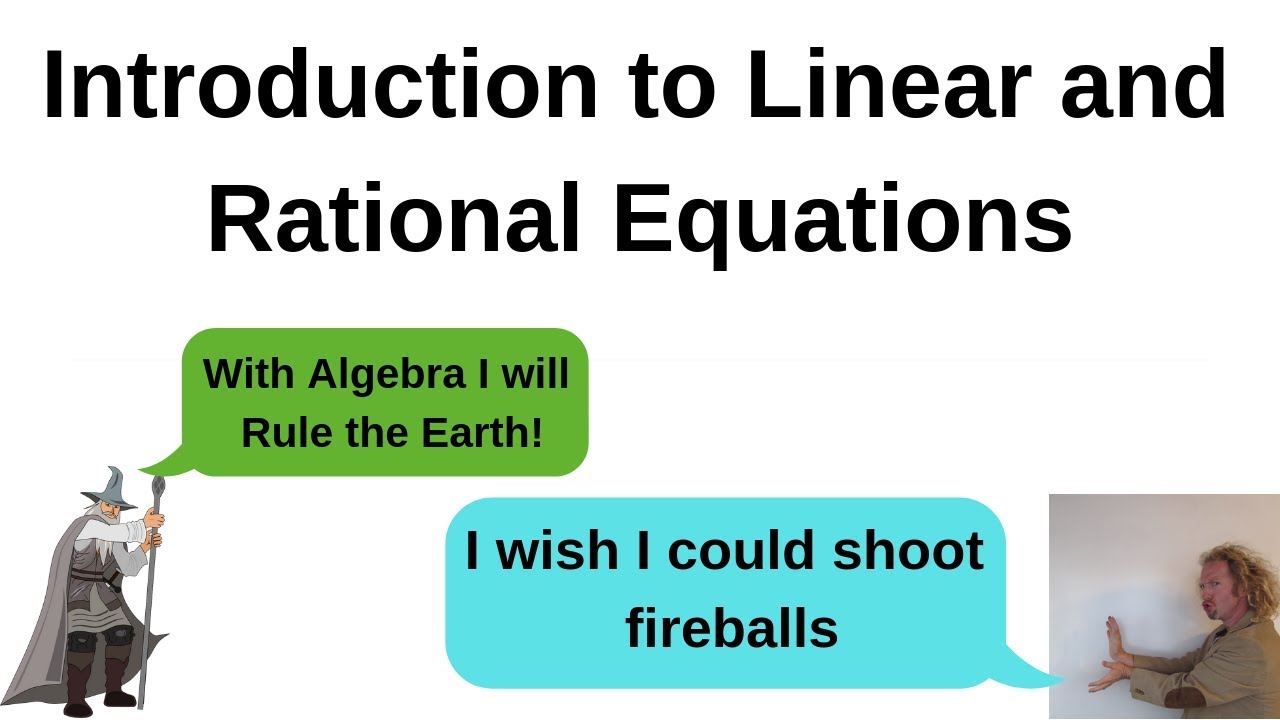 Introduction to Linear and Rational Equations

With Algebra I will Rule the Earth!

I wish I could shoot fireballs